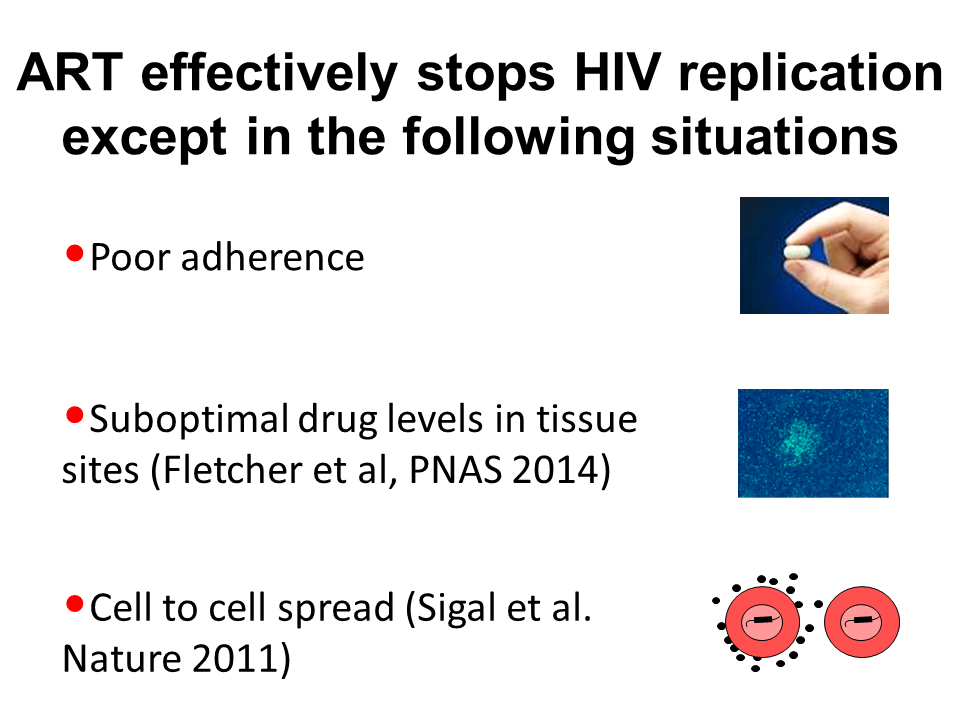 ART effectively stops HIV replication except in the following situations

•Poor adherence

•Suboptimal drug levels in tissue sites (Fletcher et al, PNAS 2014)

•Cell to cell spread (Sigal et al. Nature 2011)